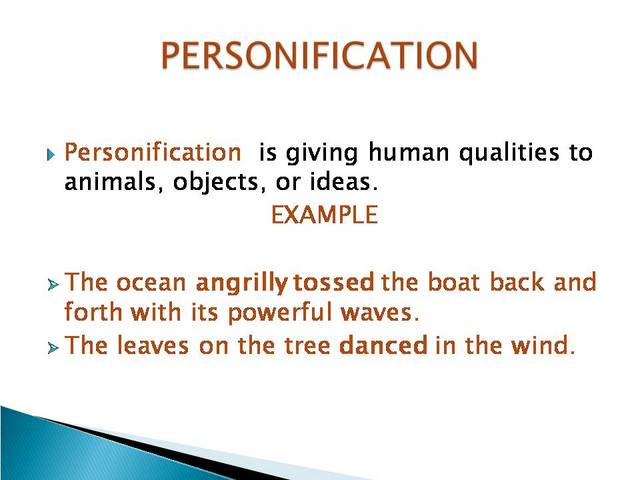 PERSONIFICATION

Personification is giving human qualities to animals, objects, or ideas.

EXAMPLE

The ocean angrilly tossed the boat back and forth with its powerful waves.

The leaves on the tree danced in the wind.